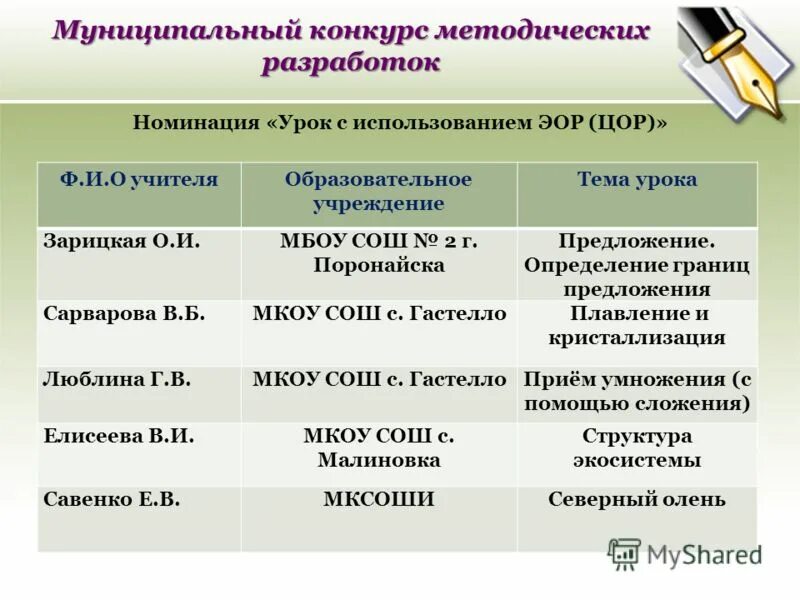 Муниципальный конкурс методических разработок

Номинация «Урок с использованием ЭОР (ЦОР)»

| Ф.И.О учителя | Образовательное учреждение | Тема урока |
|---|---|---|
| Зарицкая О.И. | МБОУ СОШ № 2 г. Поронайска | Предложение. Определение границ предложения |
| Сарварова В.Б. | МКОУ СОШ с. Гастелло | Плавление и кристаллизация |
| Люблина Г.В. | МКОУ СОШ с. Гастелло | Приём умножения (с помощью сложения) |
| Елисеева В.И. | МКОУ СОШ с. Малиновка | Структура экосистемы |
| Савенко Е.В. | МКСОШИ | Северный олень |

MyShared